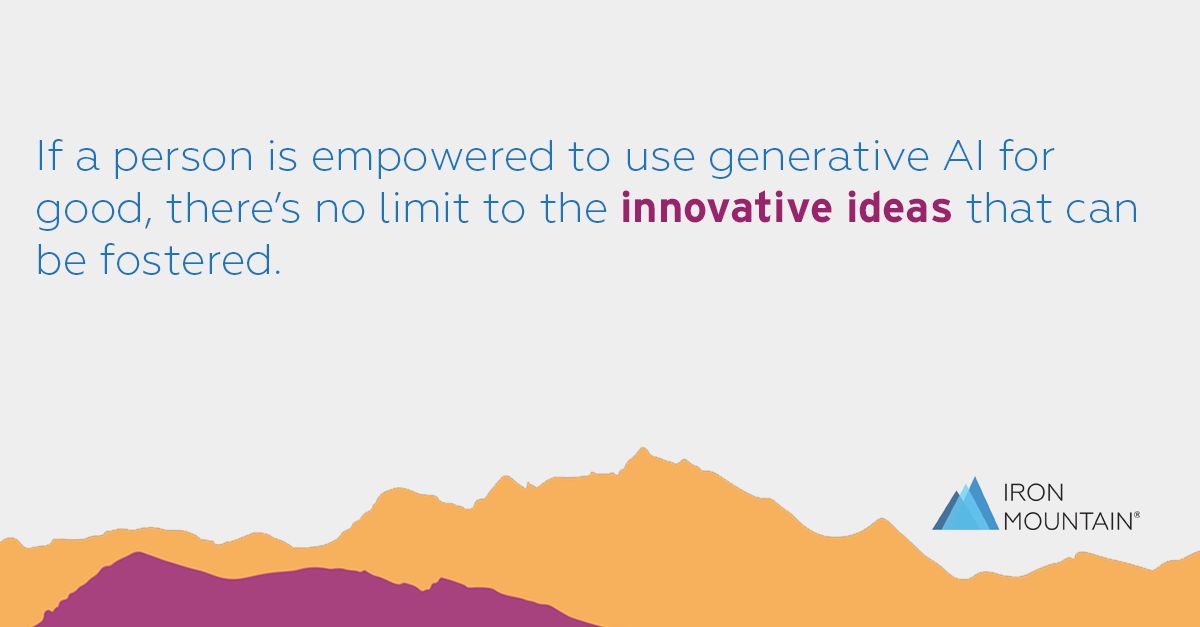 If a person is empowered to use generative AI for good, there's no limit to the innovative ideas that can be fostered.

IRON MOUNTAIN®